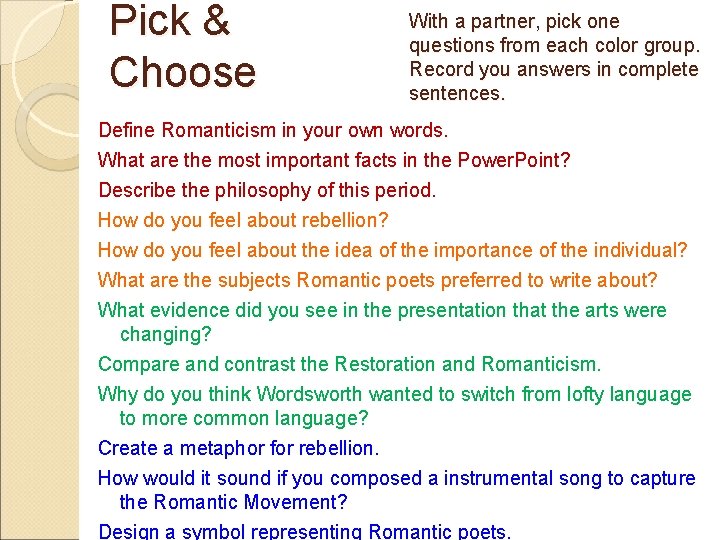 Pick & Choose

With a partner, pick one questions from each color group. Record you answers in complete sentences.

Define Romanticism in your own words.

What are the most important facts in the PowerPoint?

Describe the philosophy of this period.

How do you feel about rebellion?

How do you feel about the idea of the importance of the individual?

What are the subjects Romantic poets preferred to write about?

What evidence did you see in the presentation that the arts were changing?

Compare and contrast the Restoration and Romanticism.

Why do you think Wordsworth wanted to switch from lofty language to more common language?

Create a metaphor for rebellion.

How would it sound if you composed a instrumental song to capture the Romantic Movement?

Design a symbol representing Romantic poets.